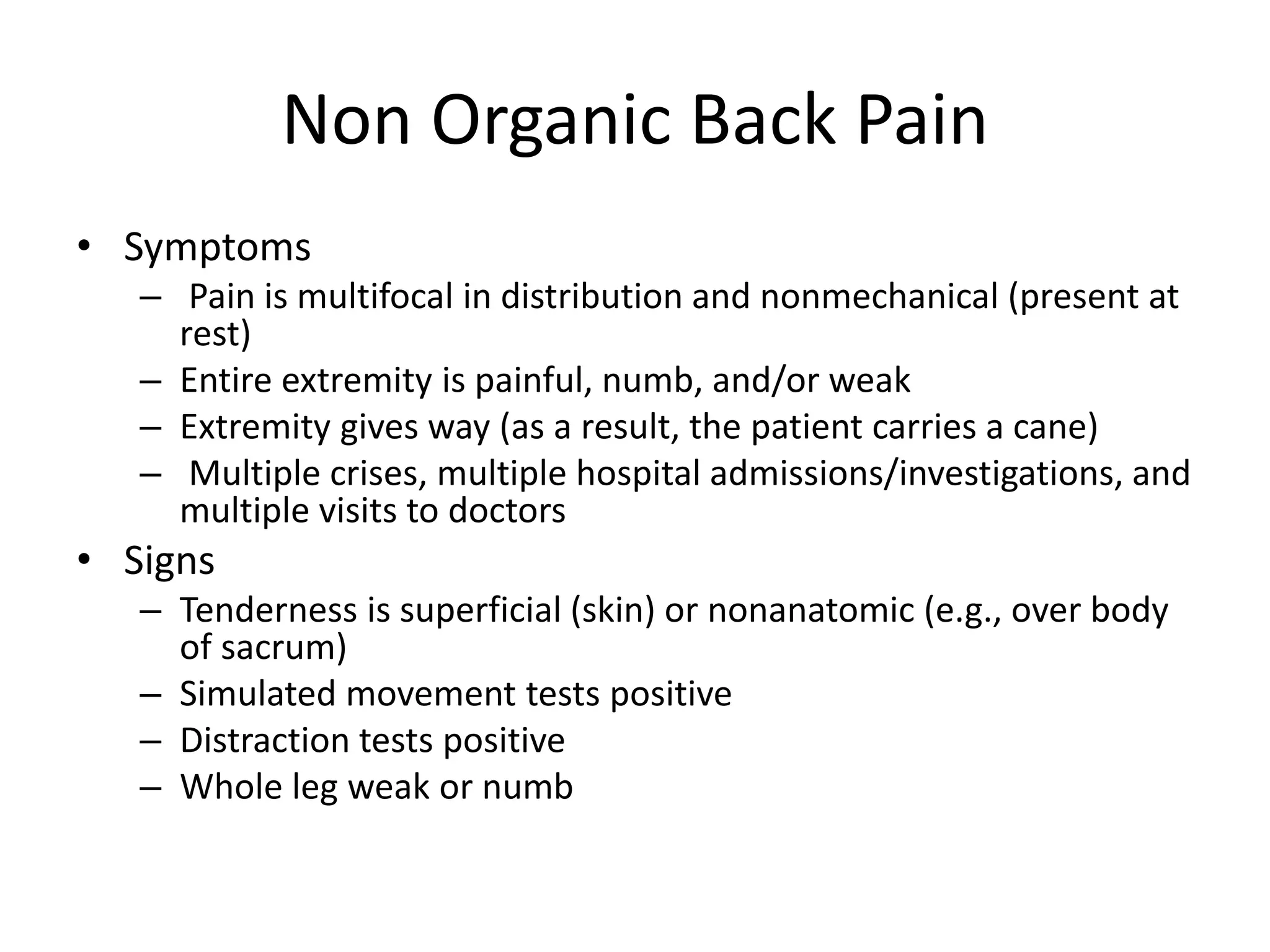 Non Organic Back Pain

• Symptoms
  – Pain is multifocal in distribution and nonmechanical (present at rest)
  – Entire extremity is painful, numb, and/or weak
  – Extremity gives way (as a result, the patient carries a cane)
  – Multiple crises, multiple hospital admissions/investigations, and multiple visits to doctors
• Signs
  – Tenderness is superficial (skin) or nonanatomic (e.g., over body of sacrum)
  – Simulated movement tests positive
  – Distraction tests positive
  – Whole leg weak or numb